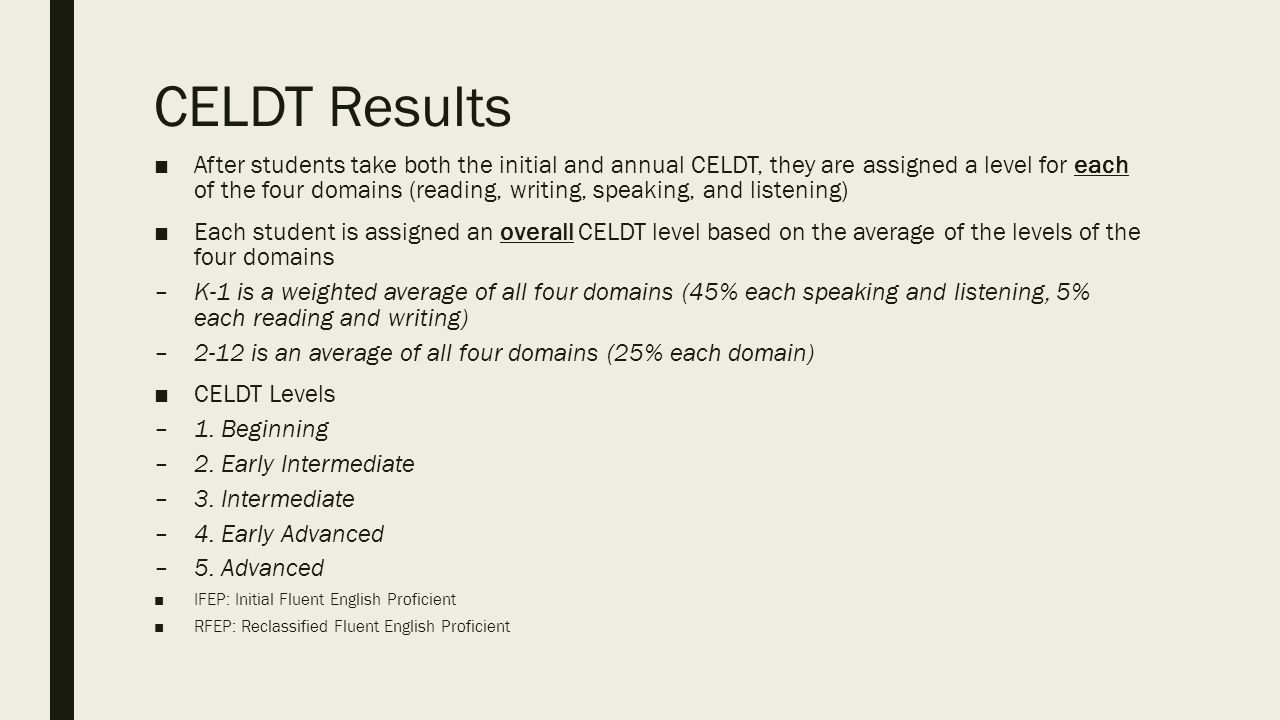 CELDT Results

■ After students take both the initial and annual CELDT, they are assigned a level for each of the four domains (reading, writing, speaking, and listening)

■ Each student is assigned an overall CELDT level based on the average of the levels of the four domains

– K-1 is a weighted average of all four domains (45% each speaking and listening, 5% each reading and writing)

– 2-12 is an average of all four domains (25% each domain)

■ CELDT Levels

– 1. Beginning

– 2. Early Intermediate

– 3. Intermediate

– 4. Early Advanced

– 5. Advanced

■ IFEP: Initial Fluent English Proficient

■ RFEP: Reclassified Fluent English Proficient